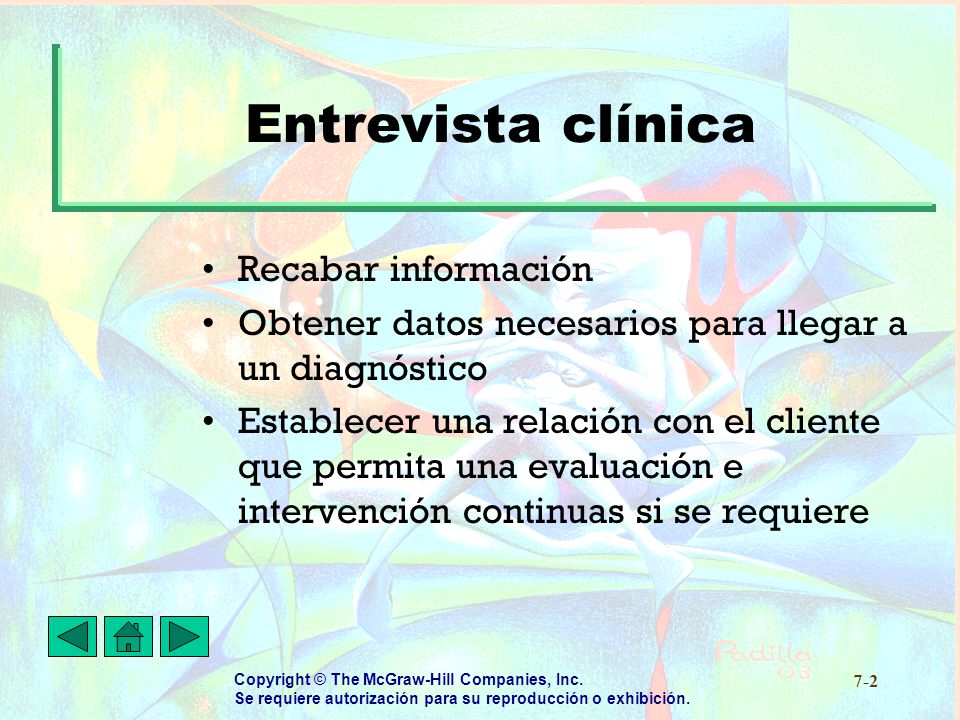 Entrevista clínica

• Recabar información
• Obtener datos necesarios para llegar a un diagnóstico
• Establecer una relación con el cliente que permita una evaluación e intervención continuas si se requiere

Padilla 03

Copyright © The McGraw-Hill Companies, Inc.
Se requiere autorización para su reproducción o exhibición.

7-2